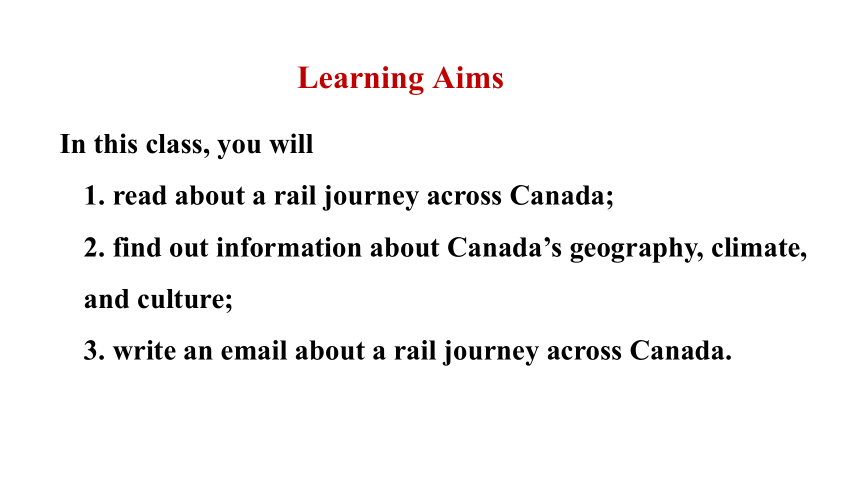 Learning Aims

In this class, you will

1. read about a rail journey across Canada;

2. find out information about Canada’s geography, climate, and culture;

3. write an email about a rail journey across Canada.